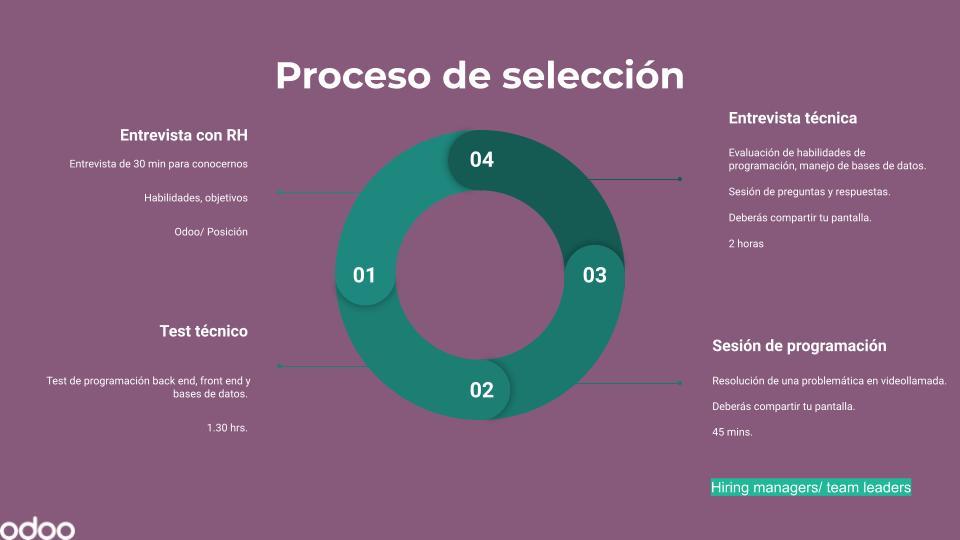 Proceso de selección

Entrevista con RH

Entrevista de 30 min para conocernos

Habilidades, objetivos

Odoo/ Posición

Test técnico

Test de programación back end, front end y bases de datos.

1.30 hrs.

04

01

03

02

Entrevista técnica

Evaluación de habilidades de programación, manejo de bases de datos.

Sesión de preguntas y respuestas.

Deberás compartir tu pantalla.

2 horas

Sesión de programación

Resolución de una problemática en videollamada.

Deberás compartir tu pantalla.

45 mins.

Hiring managers/ team leaders

odoo